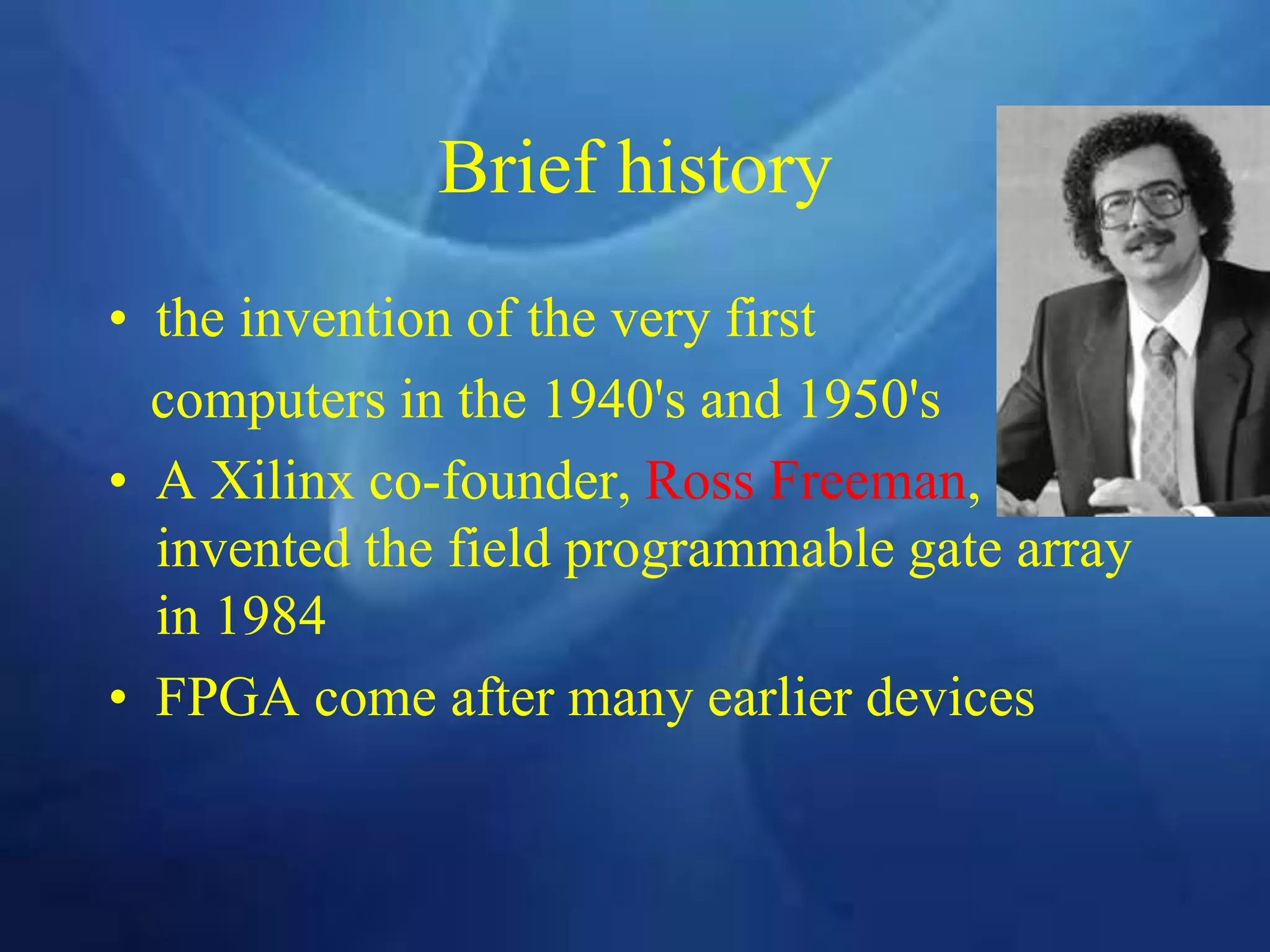 Brief history

• the invention of the very first computers in the 1940's and 1950's

• A Xilinx co-founder, Ross Freeman, invented the field programmable gate array in 1984

• FPGA come after many earlier devices